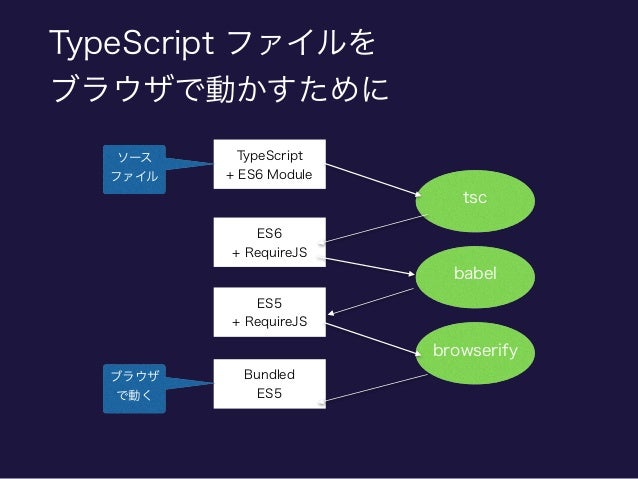 TypeScript ファイルを
ブラウザで動かすために

ソース
ファイル

TypeScript
+ ES6 Module

tsc

ES6
+ RequireJS

babel

ES5
+ RequireJS

browserify

ブラウザ
で動く

Bundled
ES5